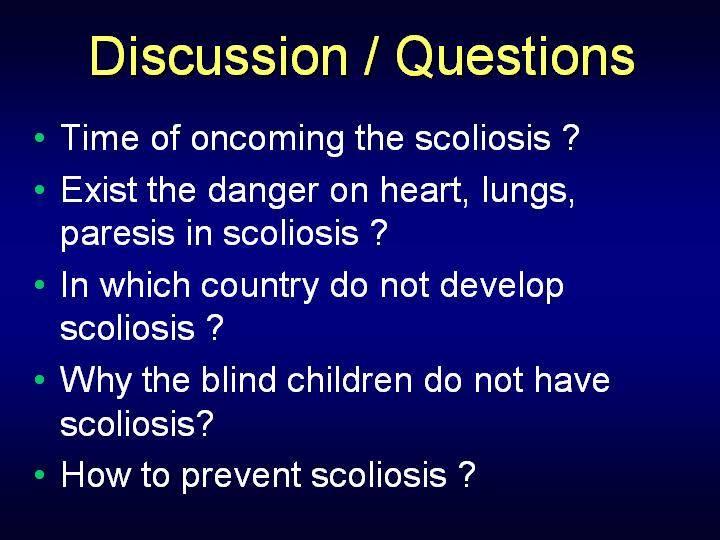 Discussion / Questions

• Time of oncoming the scoliosis ?
• Exist the danger on heart, lungs, paresis in scoliosis ?
• In which country do not develop scoliosis ?
• Why the blind children do not have scoliosis?
• How to prevent scoliosis ?